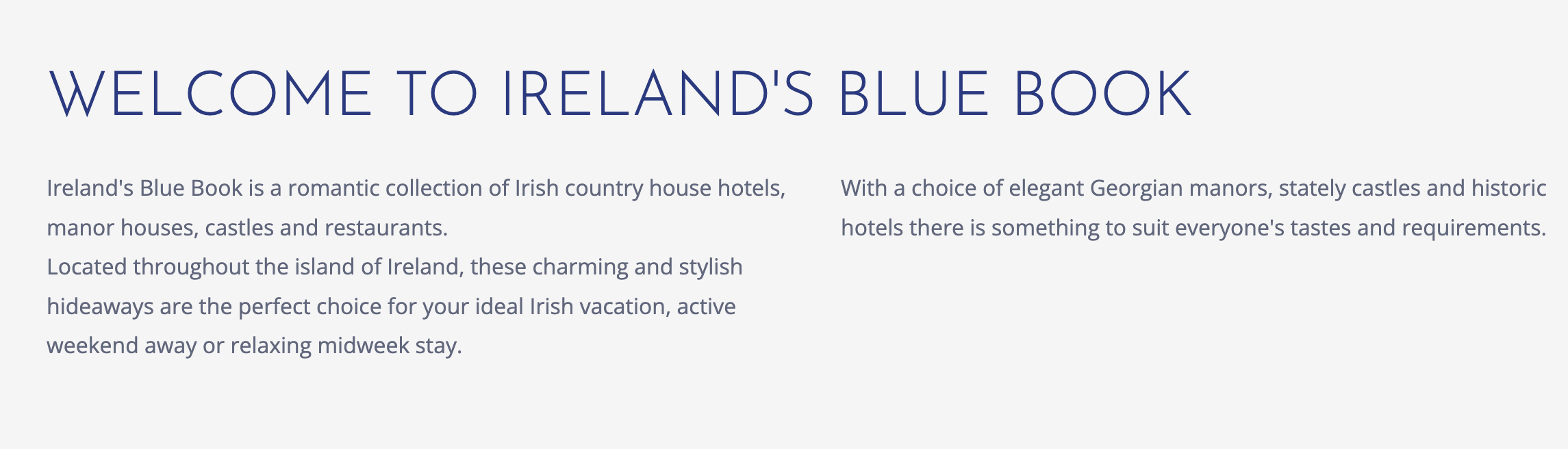 WELCOME TO IRELAND'S BLUE BOOK

Ireland's Blue Book is a romantic collection of Irish country house hotels, manor houses, castles and restaurants.
Located throughout the island of Ireland, these charming and stylish hideaways are the perfect choice for your ideal Irish vacation, active weekend away or relaxing midweek stay.

With a choice of elegant Georgian manors, stately castles and historic hotels there is something to suit everyone's tastes and requirements.